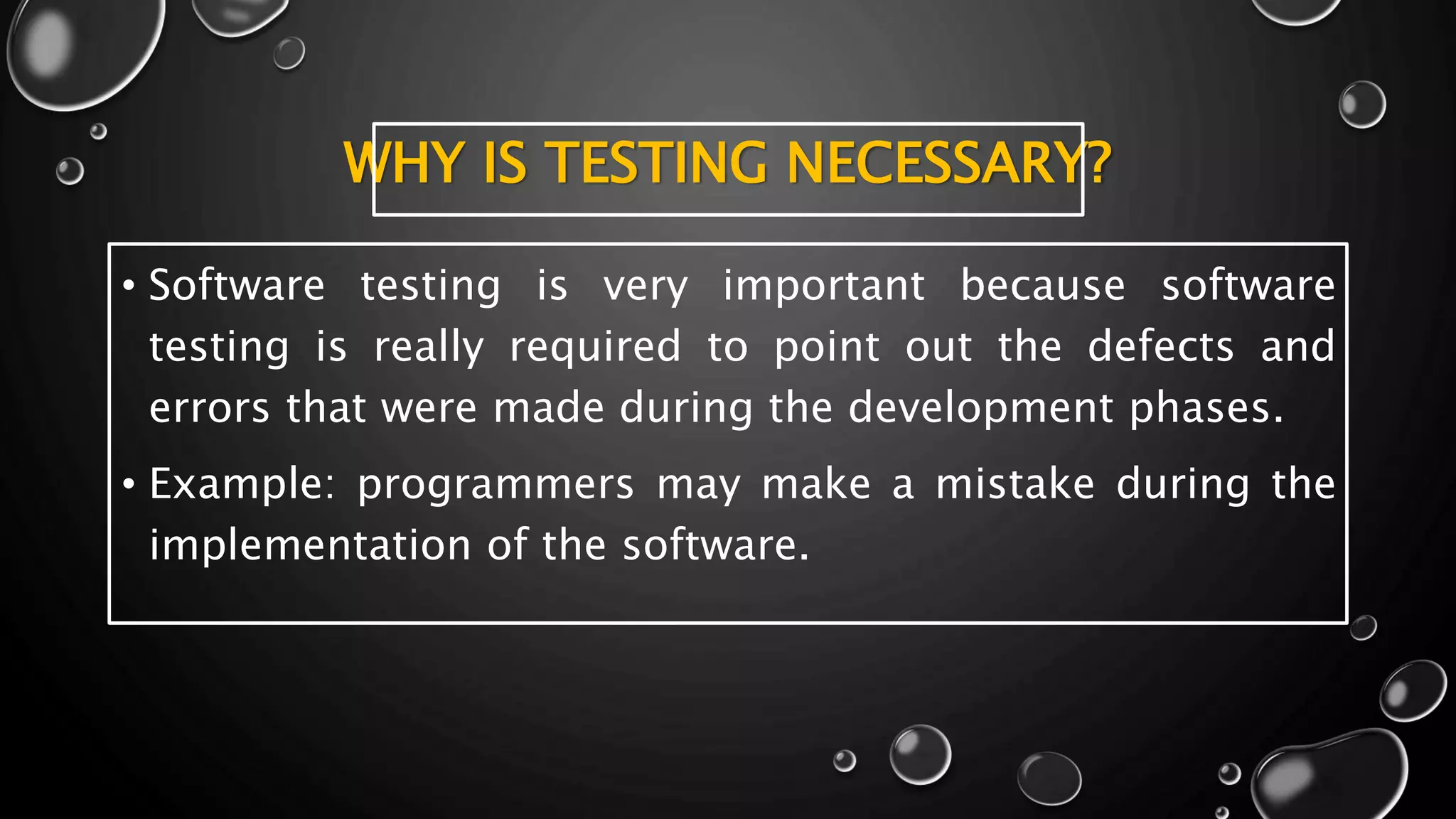 WHY IS TESTING NECESSARY?

• Software testing is very important because software testing is really required to point out the defects and errors that were made during the development phases.

• Example: programmers may make a mistake during the implementation of the software.